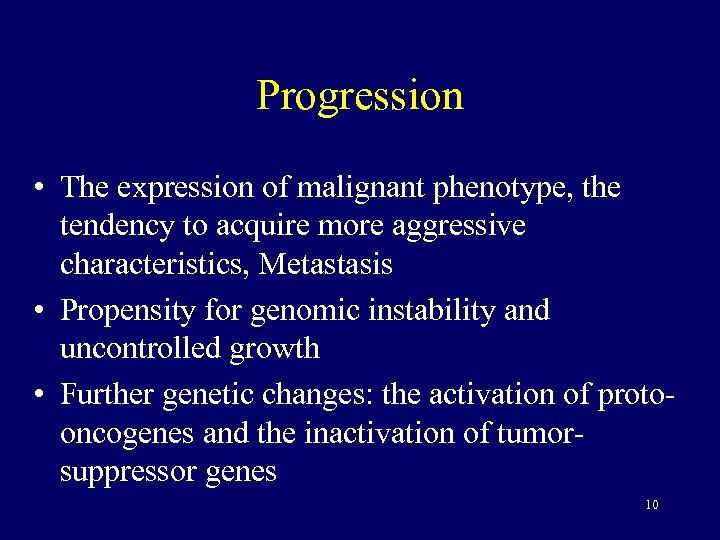 Progression

• The expression of malignant phenotype, the tendency to acquire more aggressive characteristics, Metastasis
• Propensity for genomic instability and uncontrolled growth
• Further genetic changes: the activation of proto-oncogenes and the inactivation of tumor-suppressor genes

10